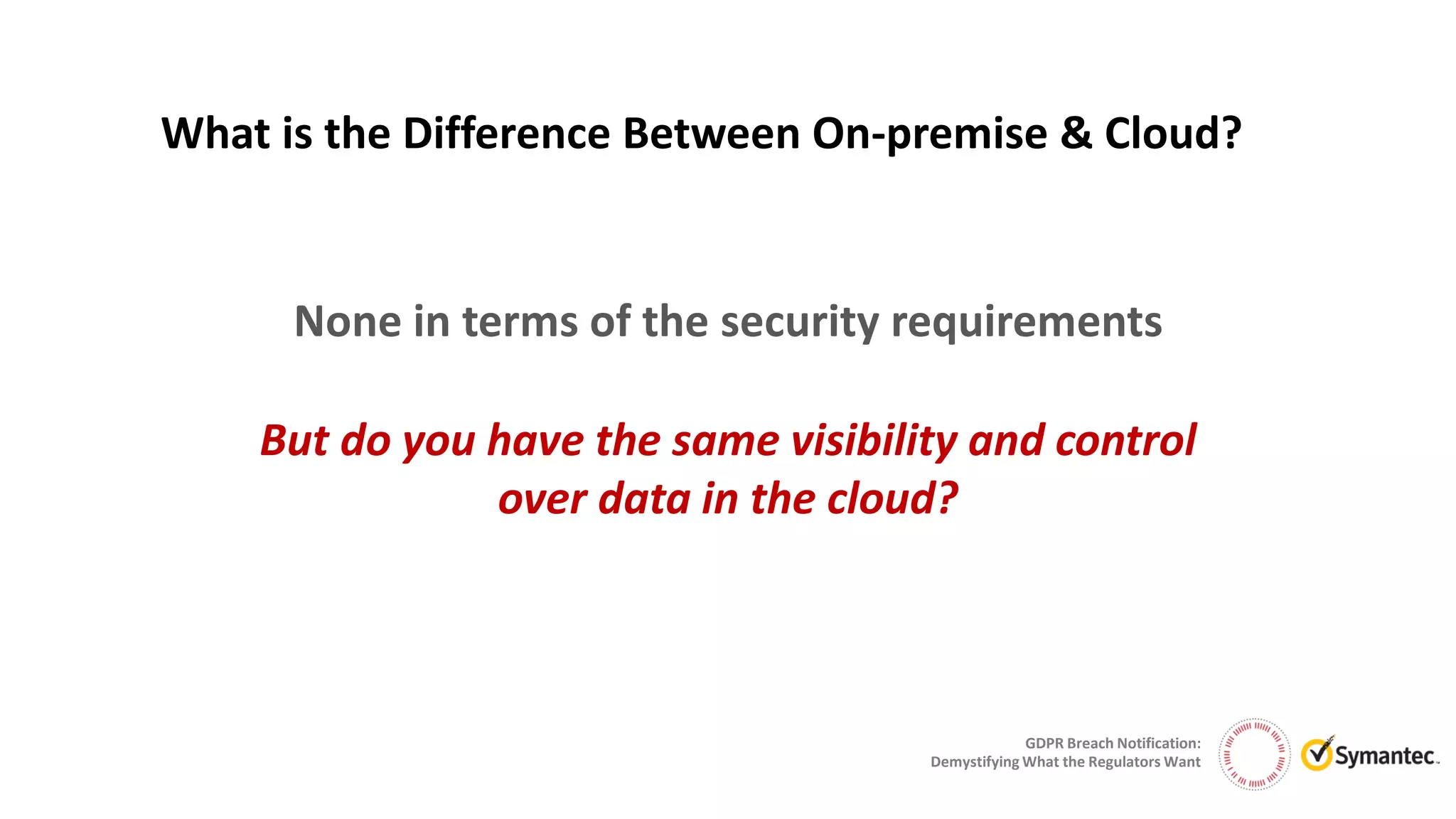 What is the Difference Between On-premise & Cloud?

None in terms of the security requirements

But do you have the same visibility and control over data in the cloud?

GDPR Breach Notification:
Demystifying What the Regulators Want

Symantec.